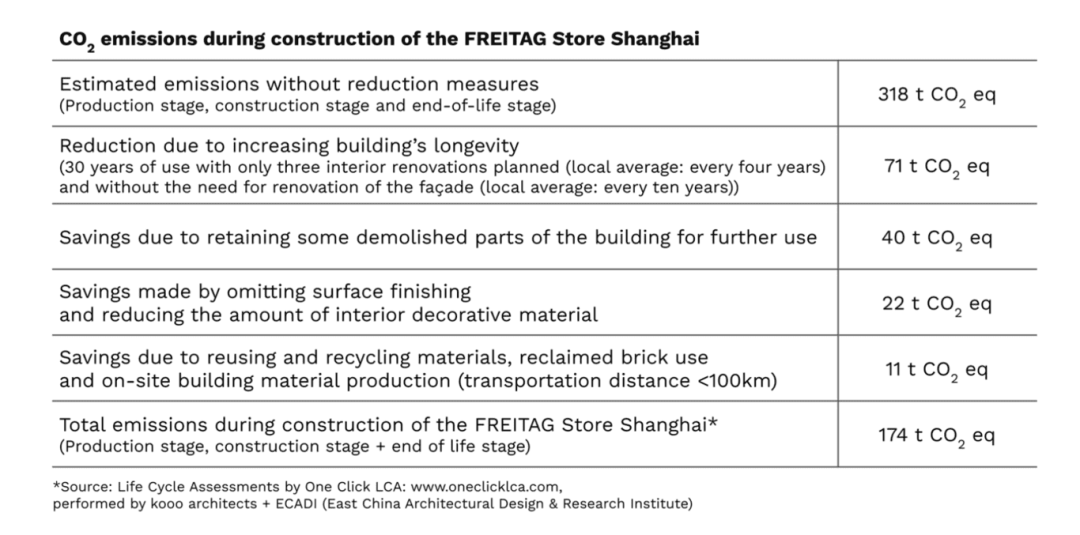 $CO_2$ emissions during construction of the FREITAG Store Shanghai

| | |
|---|---|
| Estimated emissions without reduction measures (Production stage, construction stage and end-of-life stage) | 318 t $CO_2$ eq |
| Reduction due to increasing building's longevity (30 years of use with only three interior renovations planned (local average: every four years) and without the need for renovation of the façade (local average: every ten years)) | 71 t $CO_2$ eq |
| Savings due to retaining some demolished parts of the building for further use | 40 t $CO_2$ eq |
| Savings made by omitting surface finishing and reducing the amount of interior decorative material | 22 t $CO_2$ eq |
| Savings due to reusing and recycling materials, reclaimed brick use and on-site building material production (transportation distance <100km) | 11 t $CO_2$ eq |
| Total emissions during construction of the FREITAG Store Shanghai* (Production stage, construction stage + end of life stage) | 174 t $CO_2$ eq |

*Source: Life Cycle Assessments by One Click LCA: www.oneclicklca.com, performed by kooo architects + ECADI (East China Architectural Design & Research Institute)